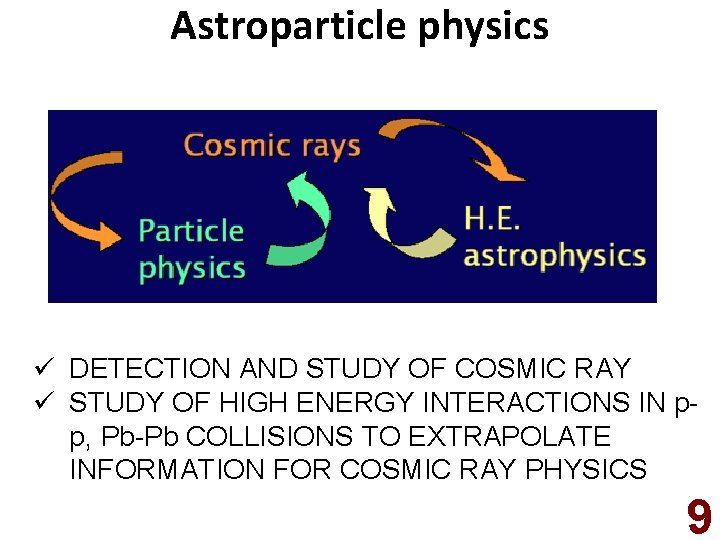 Astroparticle physics

Cosmic rays

Particle physics

H.E. astrophysics

✓ DETECTION AND STUDY OF COSMIC RAY
✓ STUDY OF HIGH ENERGY INTERACTIONS IN p-p, Pb-Pb COLLISIONS TO EXTRAPOLATE INFORMATION FOR COSMIC RAY PHYSICS

9